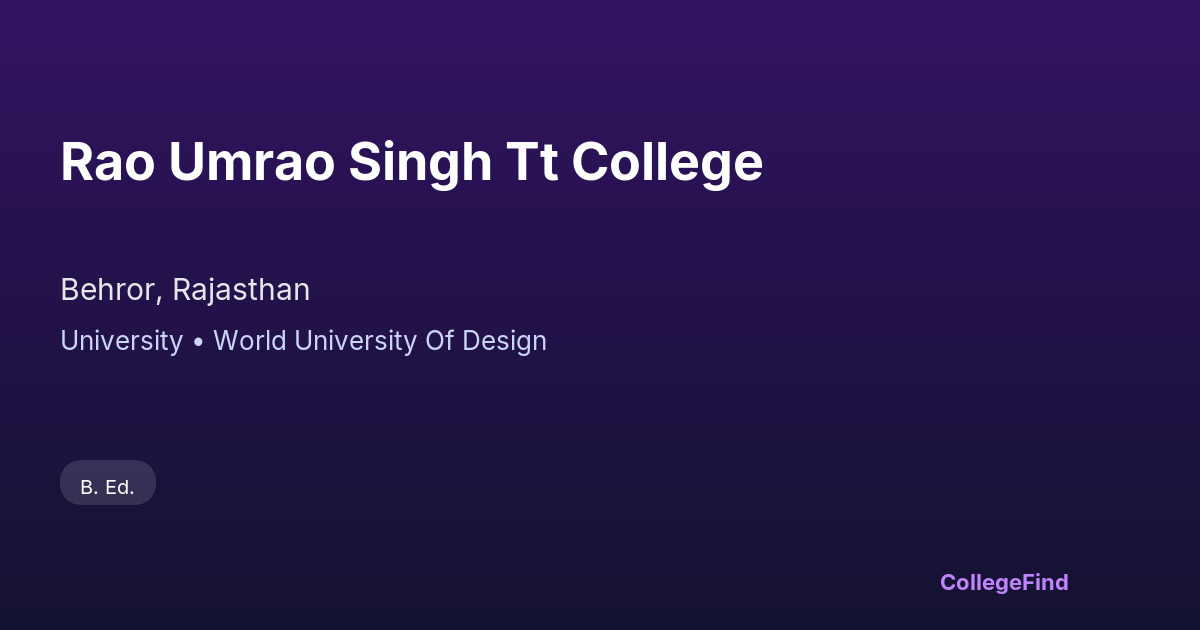 Rao Umrao Singh Tt College

Behror, Rajasthan

University • World University Of Design

B. Ed.

CollegeFind